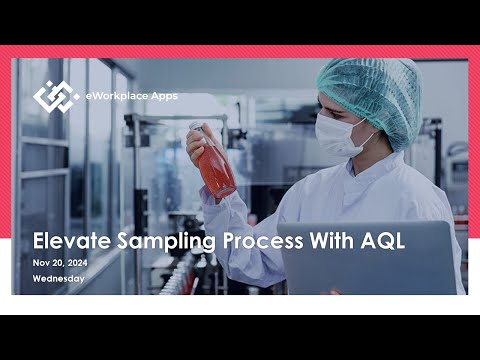 eWorkplace Apps

Elevate Sampling Process With AQL

Nov 20, 2024

Wednesday